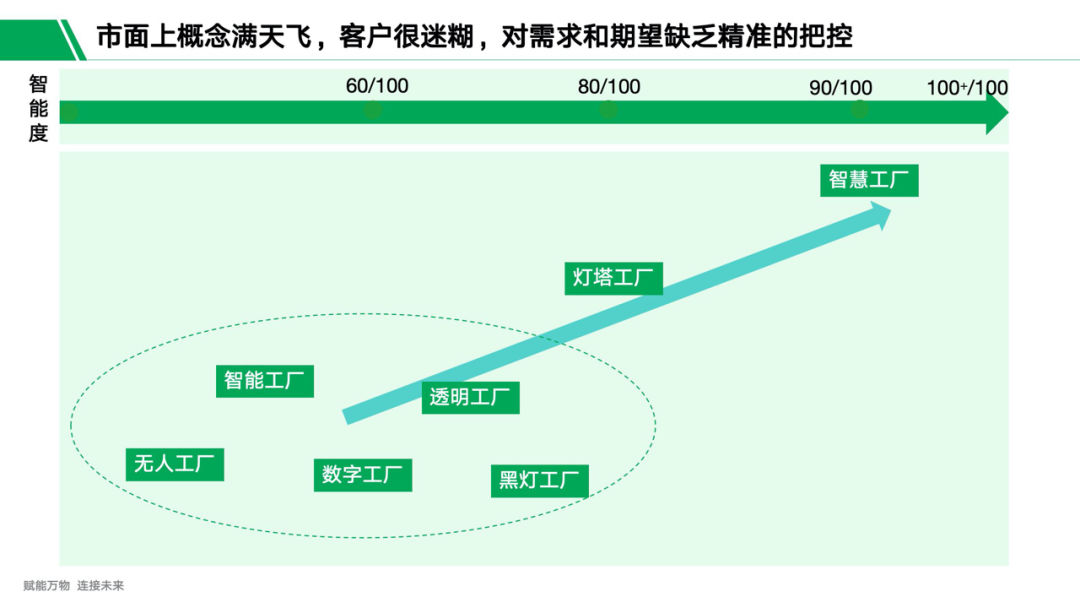 市面上概念满天飞，客户很迷糊，对需求和期望缺乏精准的把控

智能度

60/100

80/100

90/100

100+/100

智慧工厂

灯塔工厂

智能工厂

透明工厂

无人工厂

数字工厂

黑灯工厂

赋能万物 连接未来